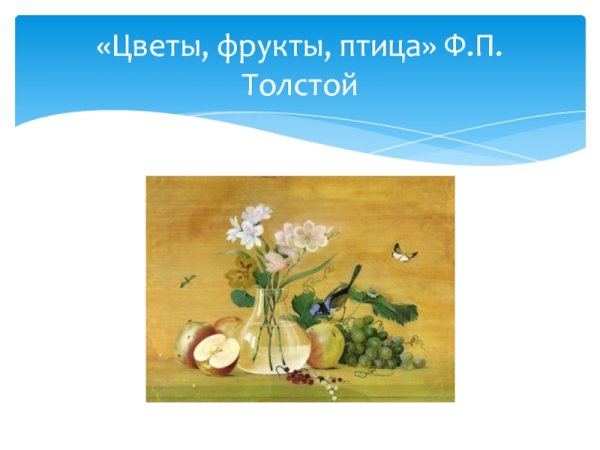 «Цветы, фрукты, птица» Ф.П. Толстой